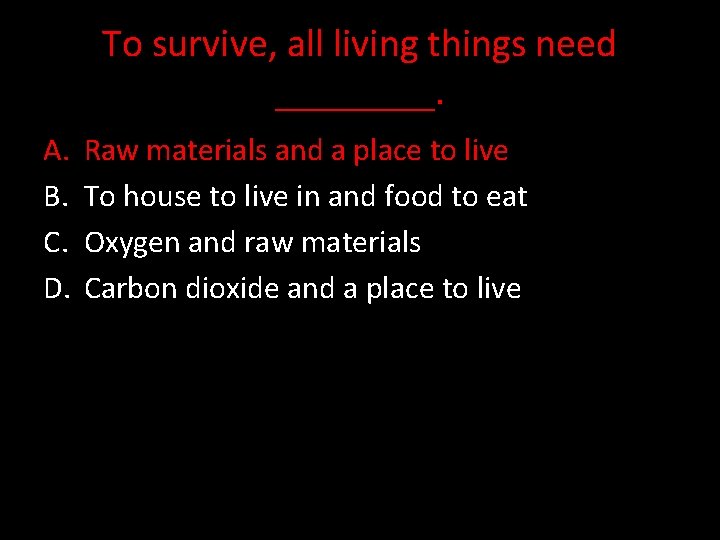 To survive, all living things need ________.

A. Raw materials and a place to live
B. To house to live in and food to eat
C. Oxygen and raw materials
D. Carbon dioxide and a place to live